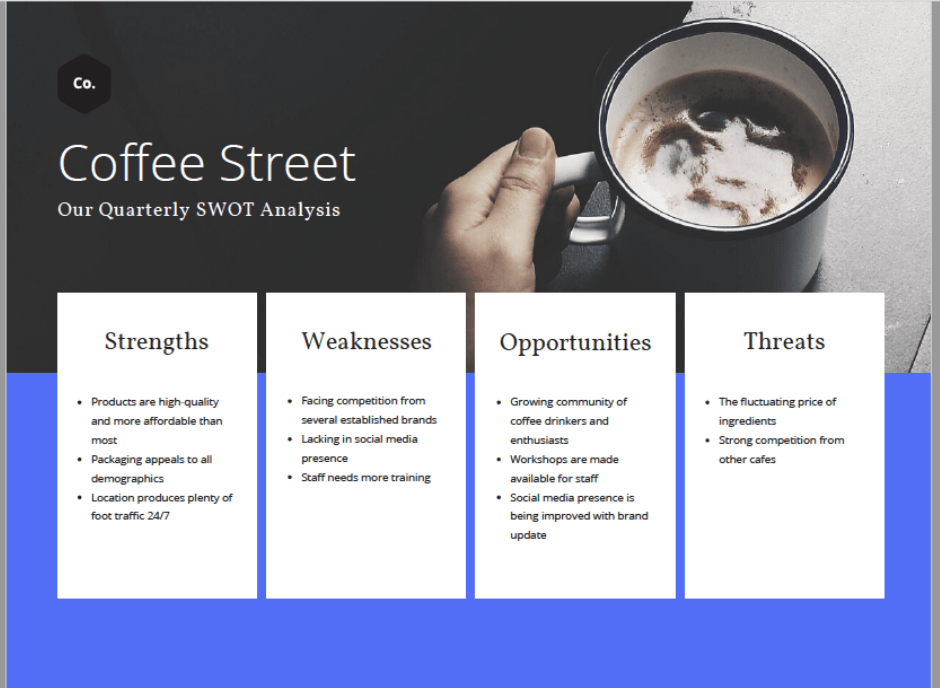 Co.

Coffee Street

Our Quarterly SWOT Analysis

Strengths

- Products are high-quality and more affordable than most
- Packaging appeals to all demographics
- Location produces plenty of foot traffic 24/7

Weaknesses

- Facing competition from several established brands
- Lacking in social media presence
- Staff needs more training

Opportunities

- Growing community of coffee drinkers and enthusiasts
- Workshops are made available for staff
- Social media presence is being improved with brand update

Threats

- The fluctuating price of ingredients
- Strong competition from other cafes